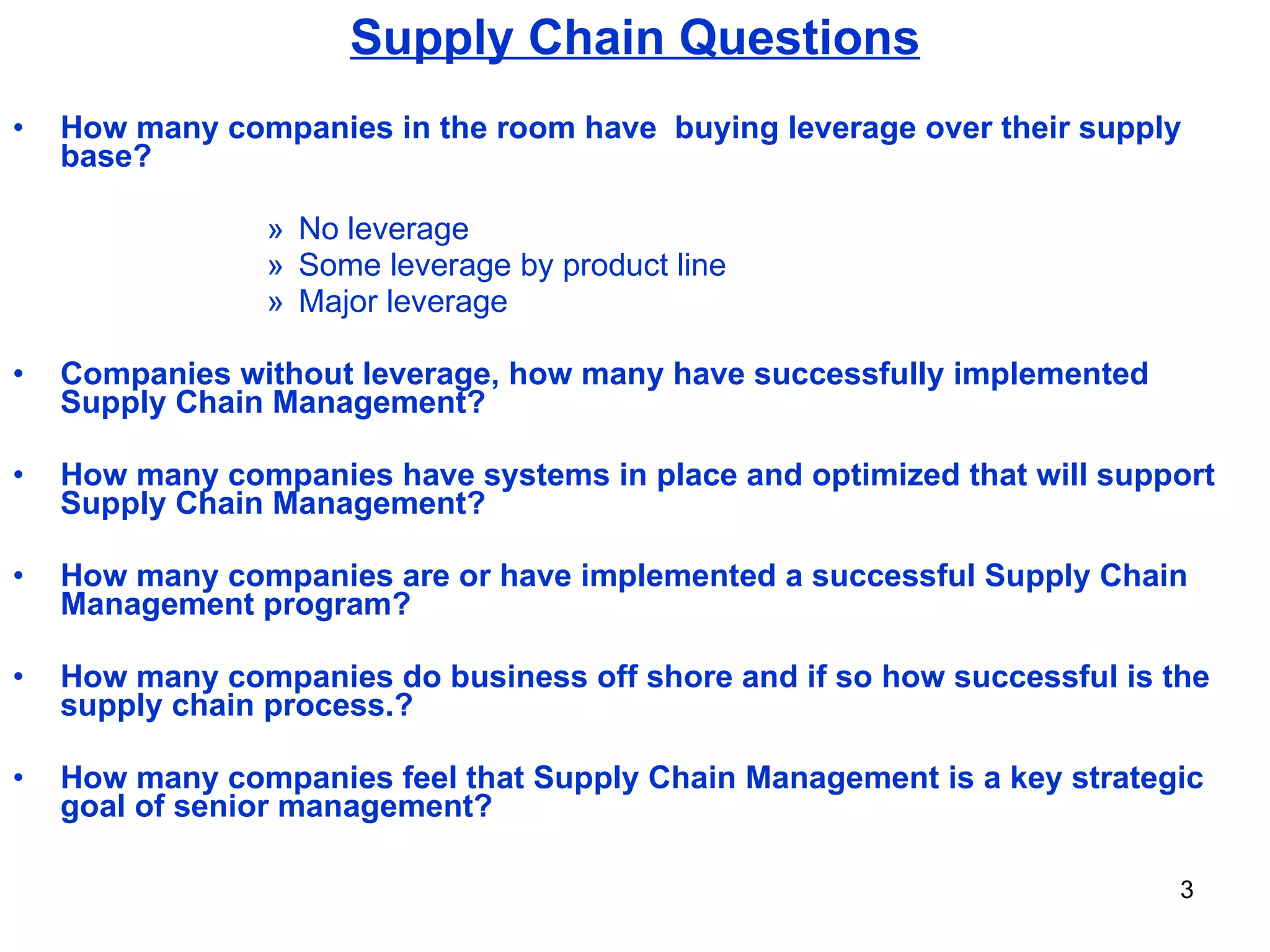 Supply Chain Questions

• How many companies in the room have buying leverage over their supply base?

» No leverage
» Some leverage by product line
» Major leverage

• Companies without leverage, how many have successfully implemented Supply Chain Management?

• How many companies have systems in place and optimized that will support Supply Chain Management?

• How many companies are or have implemented a successful Supply Chain Management program?

• How many companies do business off shore and if so how successful is the supply chain process.?

• How many companies feel that Supply Chain Management is a key strategic goal of senior management?

3